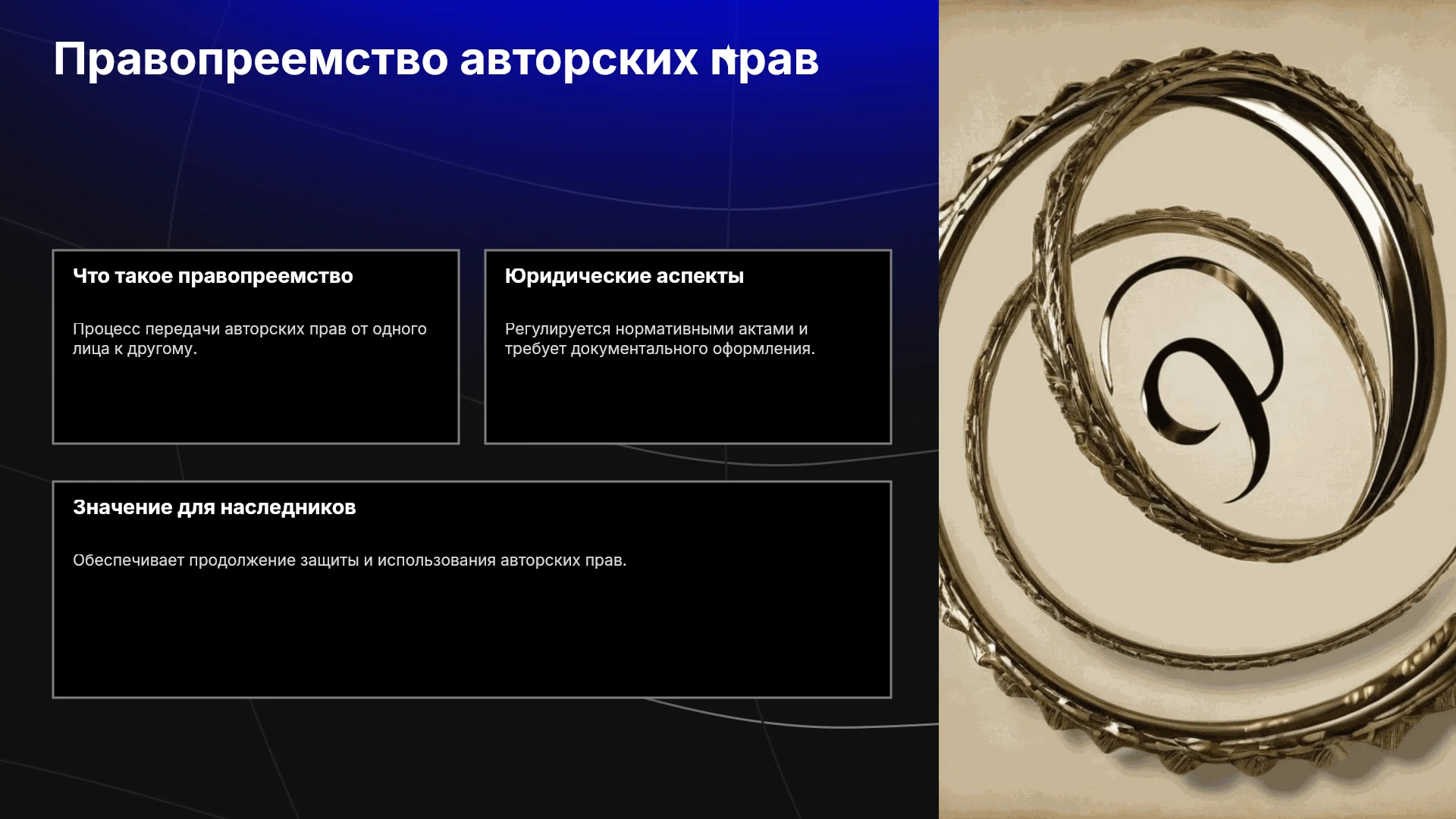 Правопреемство авторских прав

Что такое правопреемство

Процесс передачи авторских прав от одного лица к другому.

Юридические аспекты

Регулируется нормативными актами и требует документального оформления.

Значение для наследников

Обеспечивает продолжение защиты и использования авторских прав.